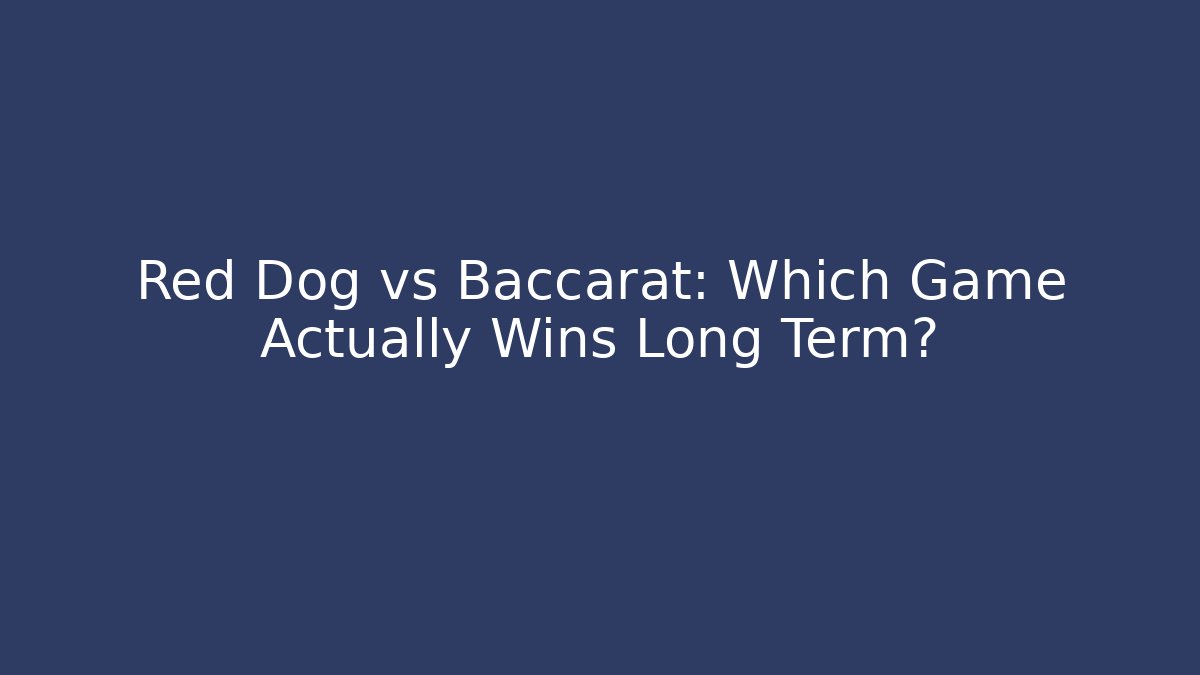 Red Dog vs Baccarat: Which Game Actually Wins Long Term?